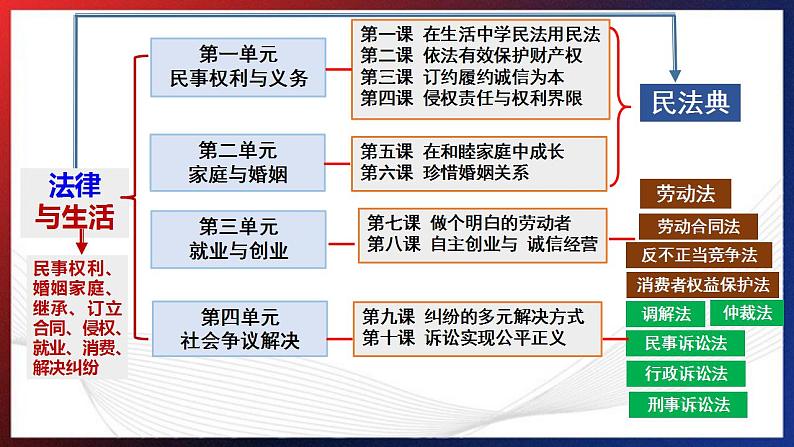 法律与生活

民事权利、婚姻家庭、继承、订立合同、侵权、就业、消费、解决纠纷

第一单元
民事权利与义务

第一课 在生活中学民法用民法
第二课 依法有效保护财产权
第三课 订约履约诚信为本
第四课 侵权责任与权利界限

第二单元
家庭与婚姻

第五课 在和睦家庭中成长
第六课 珍惜婚姻关系

民法典

第三单元
就业与创业

第七课 做个明白的劳动者
第八课 自主创业与 诚信经营

劳动法
劳动合同法
反不正当竞争法
消费者权益保护法

第四单元
社会争议解决

第九课 纠纷的多元解决方式
第十课 诉讼实现公平正义

调解法
仲裁法
民事诉讼法
行政诉讼法
刑事诉讼法